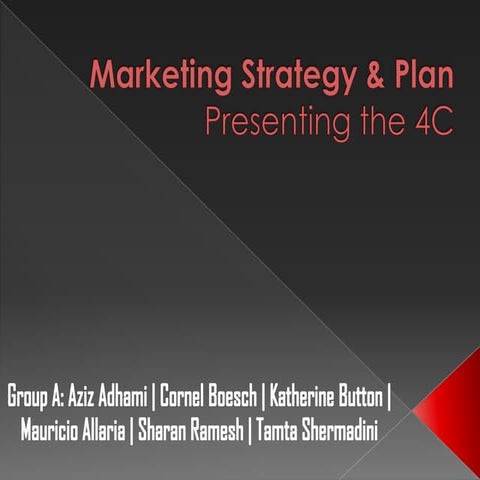 Marketing Strategy & Plan
Presenting the 4C

Group A: Aziz Adhami | Cornel Boesch | Katherine Button | Mauricio Allaria | Sharan Ramesh | Tamta Shermadini